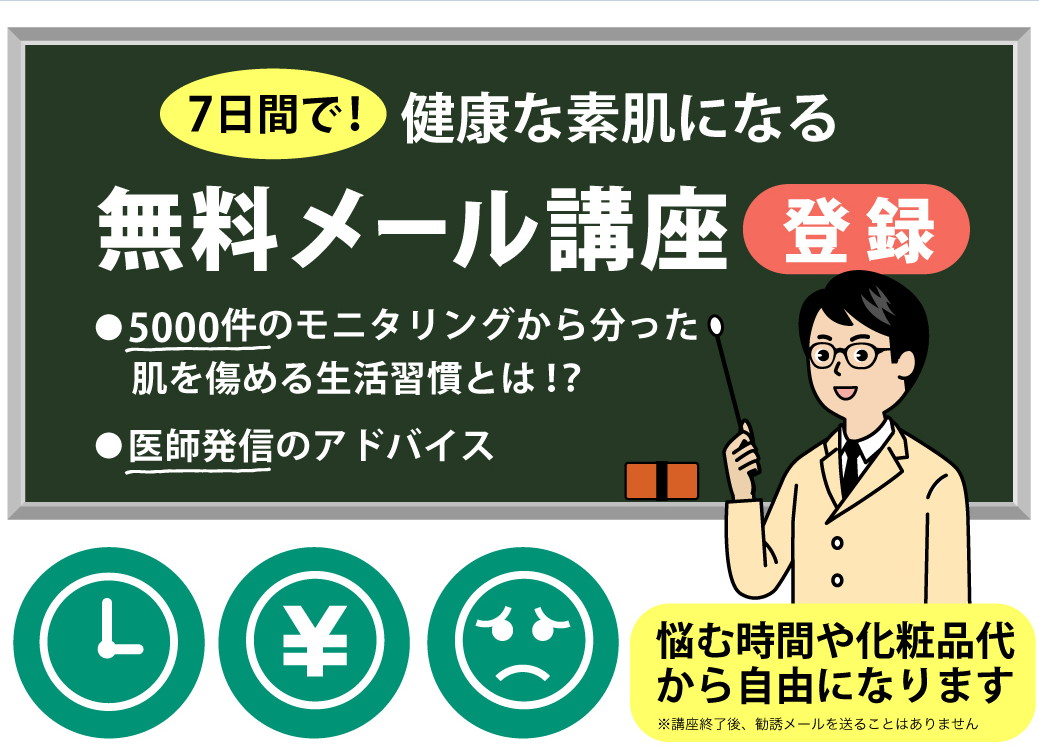 7日間で！ 健康な素肌になる

無料メール講座 登録

● 5000件のモニタリングから分った肌を傷める生活習慣とは！?

● 医師発信のアドバイス

¥

悩む時間や化粧品代から自由になります

※講座終了後、勧誘メールを送ることはありません